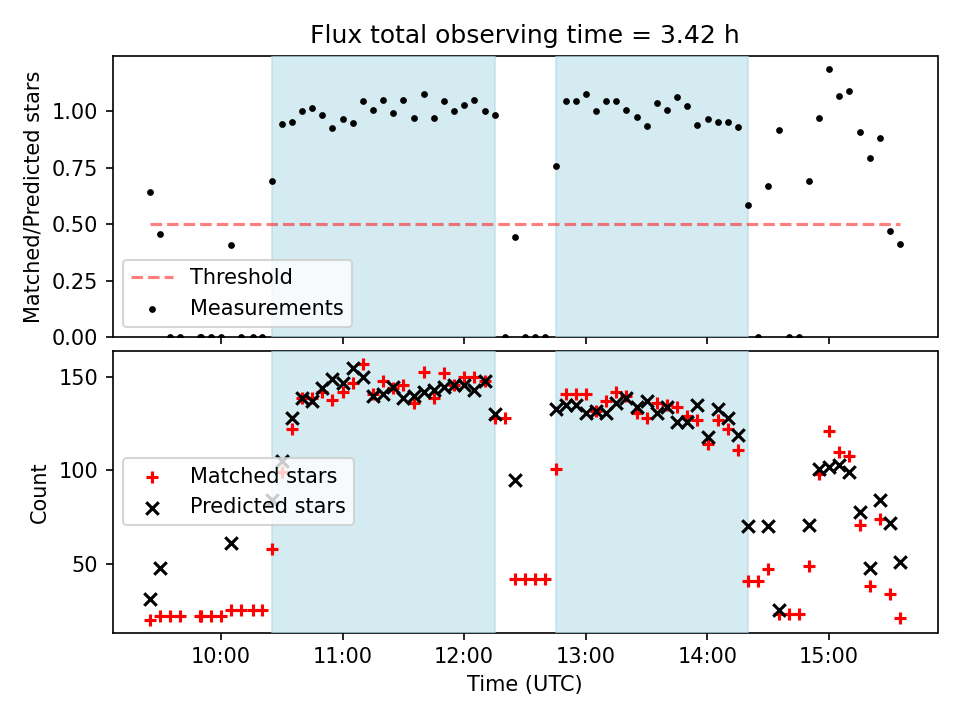 Flux total observing time = 3.42 h

Matched/Predicted stars

1.00
0.75
0.50
0.25
0.00

Threshold
Measurements

Count

150
100
50

Matched stars
Predicted stars

10:00
11:00
12:00
13:00
14:00
15:00

Time (UTC)